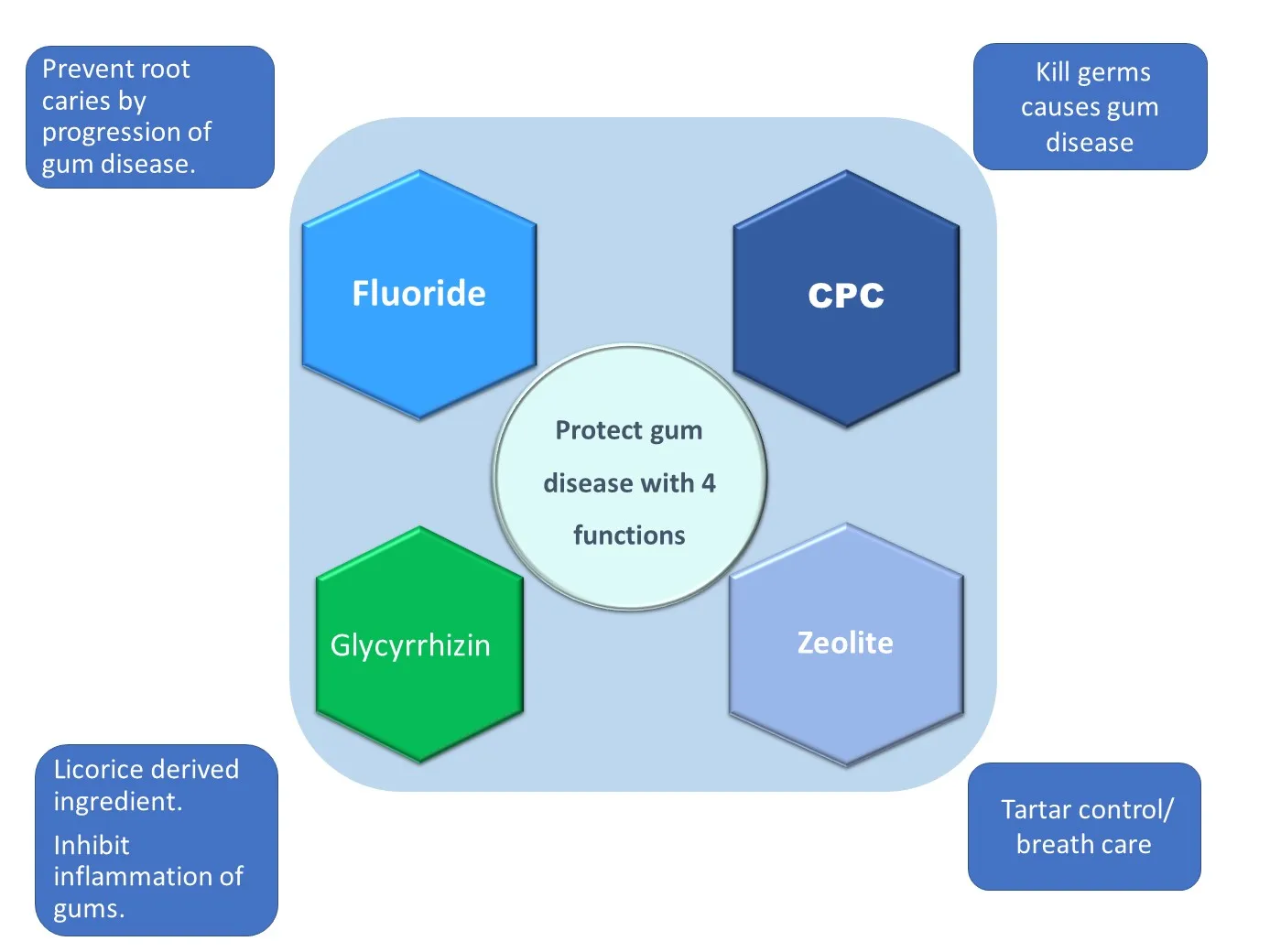 Prevent root caries by progression of gum disease.

Kill germs causes gum disease

Fluoride

CPC

Protect gum disease with 4 functions

Glycyrrhizin

Zeolite

Licorice derived ingredient.

Inhibit inflammation of gums.

Tartar control/ breath care